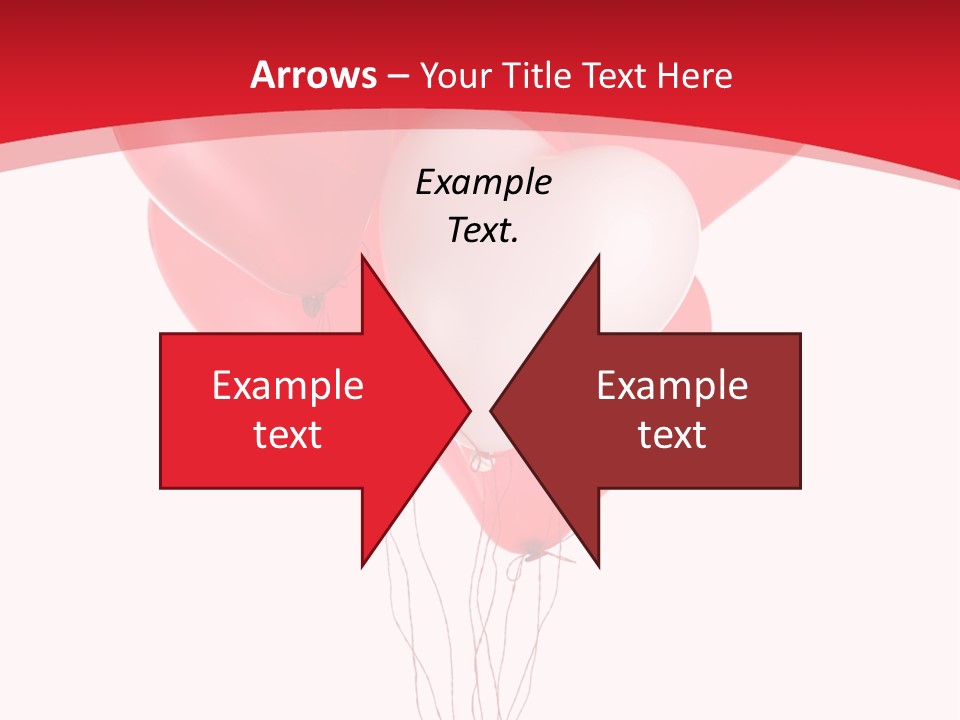 Arrows – Your Title Text Here

Example Text.

Example text

Example text